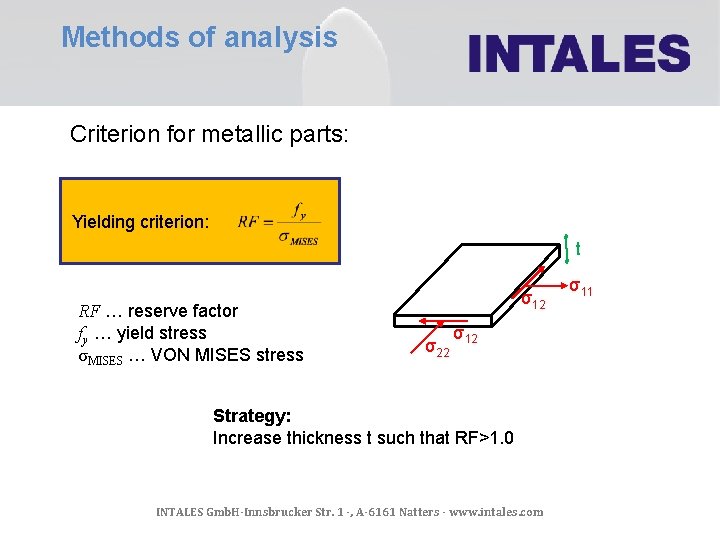 Methods of analysis

INTALES

Criterion for metallic parts:

Yielding criterion: $RF = \frac{f_y}{\sigma_{MISES}}$

$RF$ … reserve factor
$f_y$ … yield stress
$\sigma_{MISES}$ … VON MISES stress

t
$\sigma_{11}$
$\sigma_{12}$
$\sigma_{12}$
$\sigma_{22}$

Strategy:
Increase thickness t such that RF>1.0

INTALES GmbH-Innsbrucker Str. 1 -, A-6161 Natters - www.intales.com